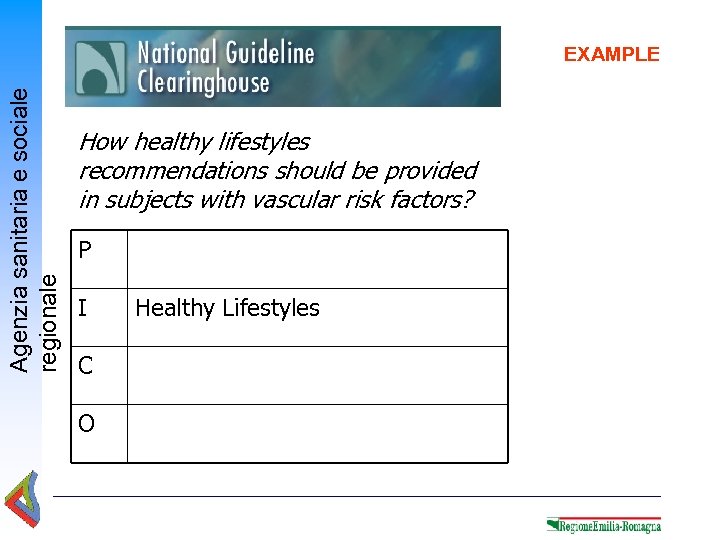 Agenzia sanitaria e sociale regionale

National Guideline Clearinghouse

EXAMPLE

How healthy lifestyles recommendations should be provided in subjects with vascular risk factors?

| P | |
|---|---|
| I | Healthy Lifestyles |
| C | |
| O | |

RegioneEmilia-Romagna